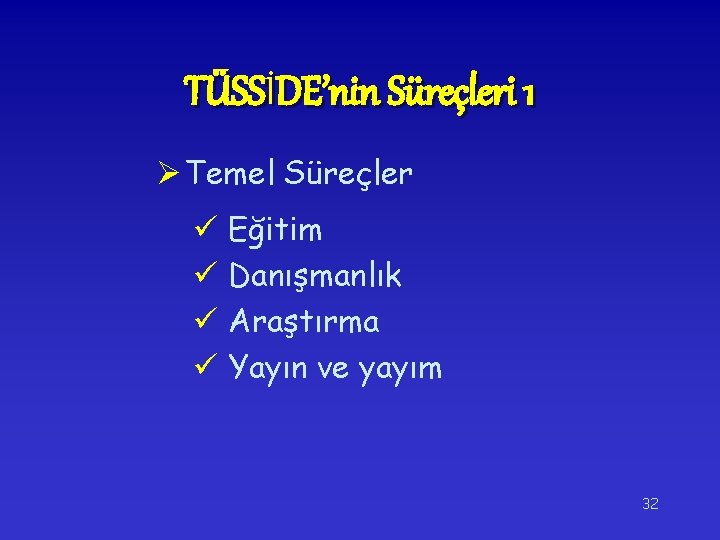 TÜSSİDE'nin Süreçleri 1

➢ Temel Süreçler

✓ Eğitim
✓ Danışmanlık
✓ Araştırma
✓ Yayın ve yayım

32